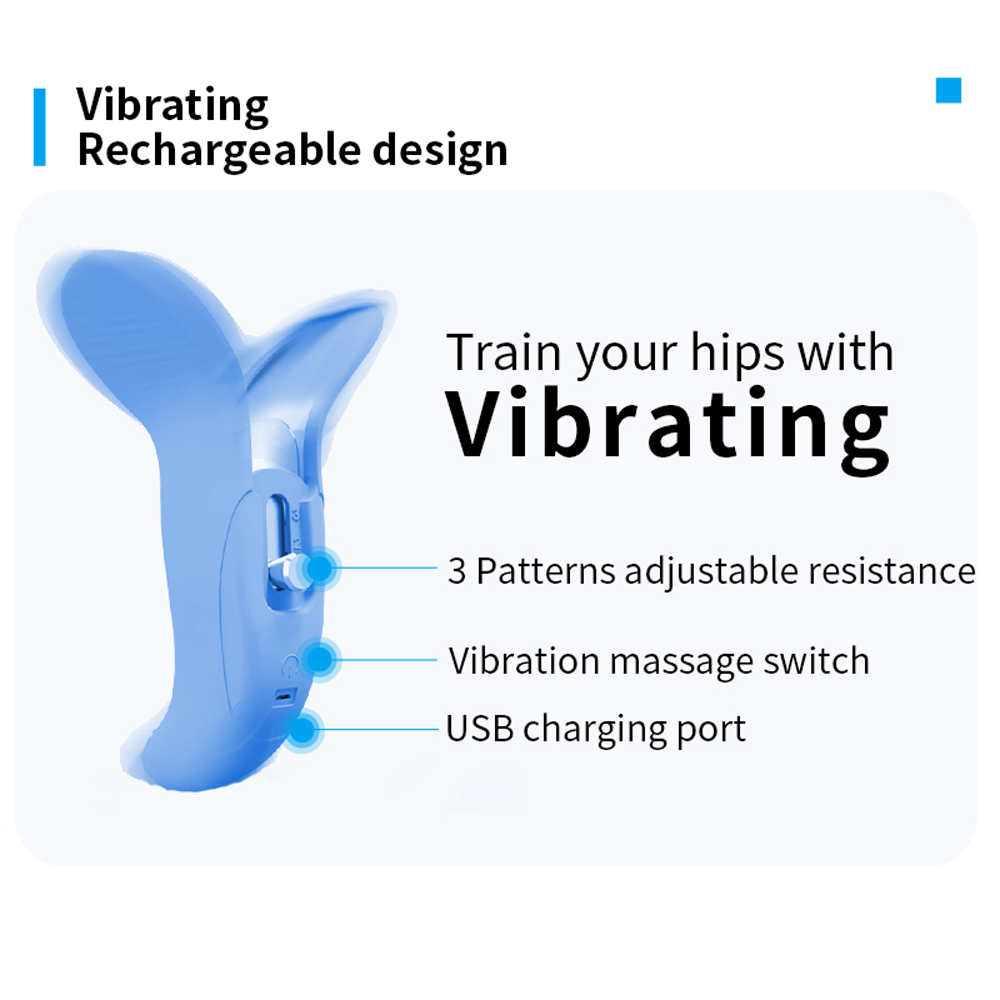 Vibrating
Rechargeable design

Train your hips with
Vibrating

3 Patterns adjustable resistance

Vibration massage switch

USB charging port